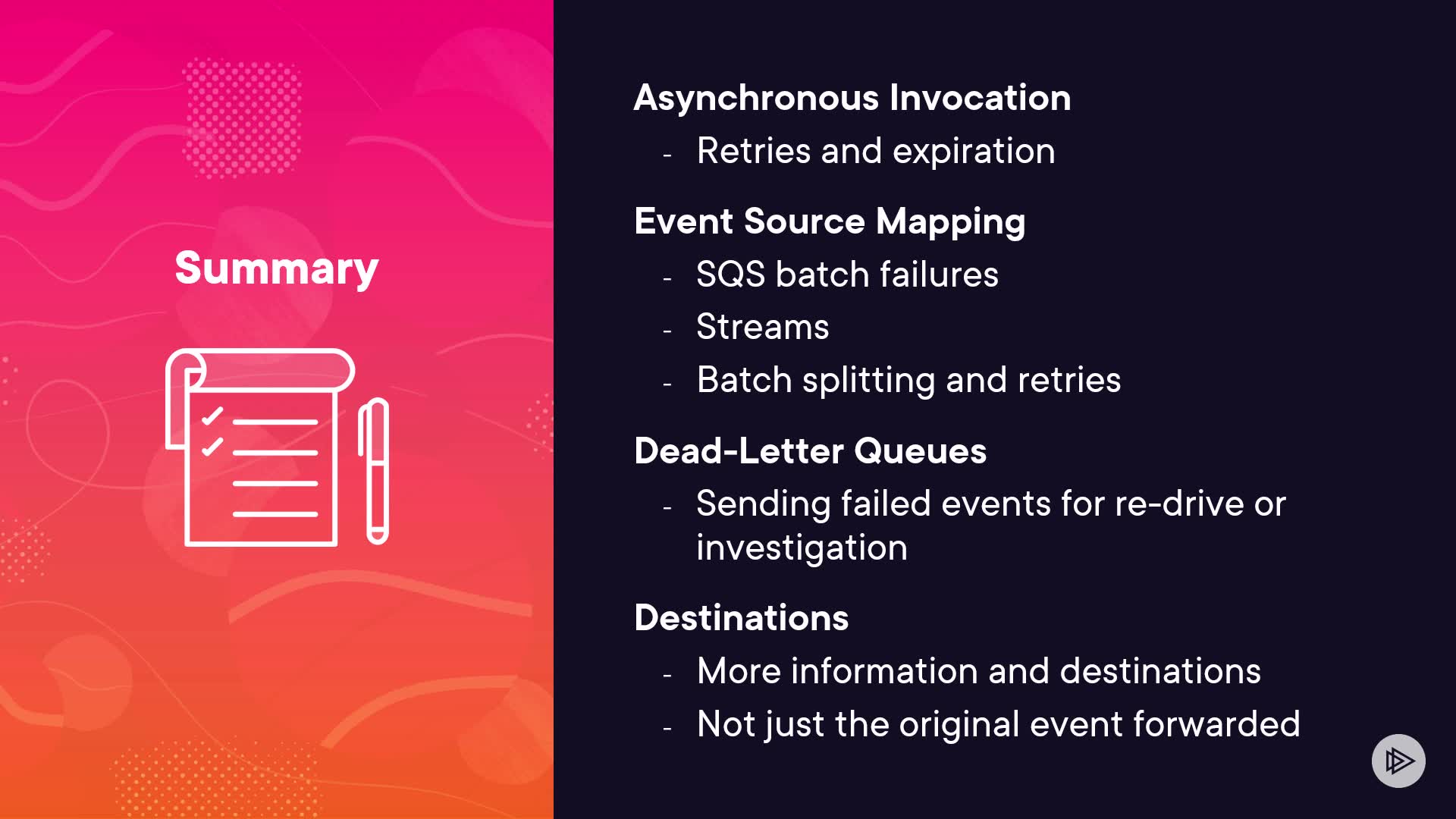 Summary

Asynchronous Invocation

- Retries and expiration

Event Source Mapping

- SQS batch failures
- Streams
- Batch splitting and retries

Dead-Letter Queues

- Sending failed events for re-drive or investigation

Destinations

- More information and destinations
- Not just the original event forwarded